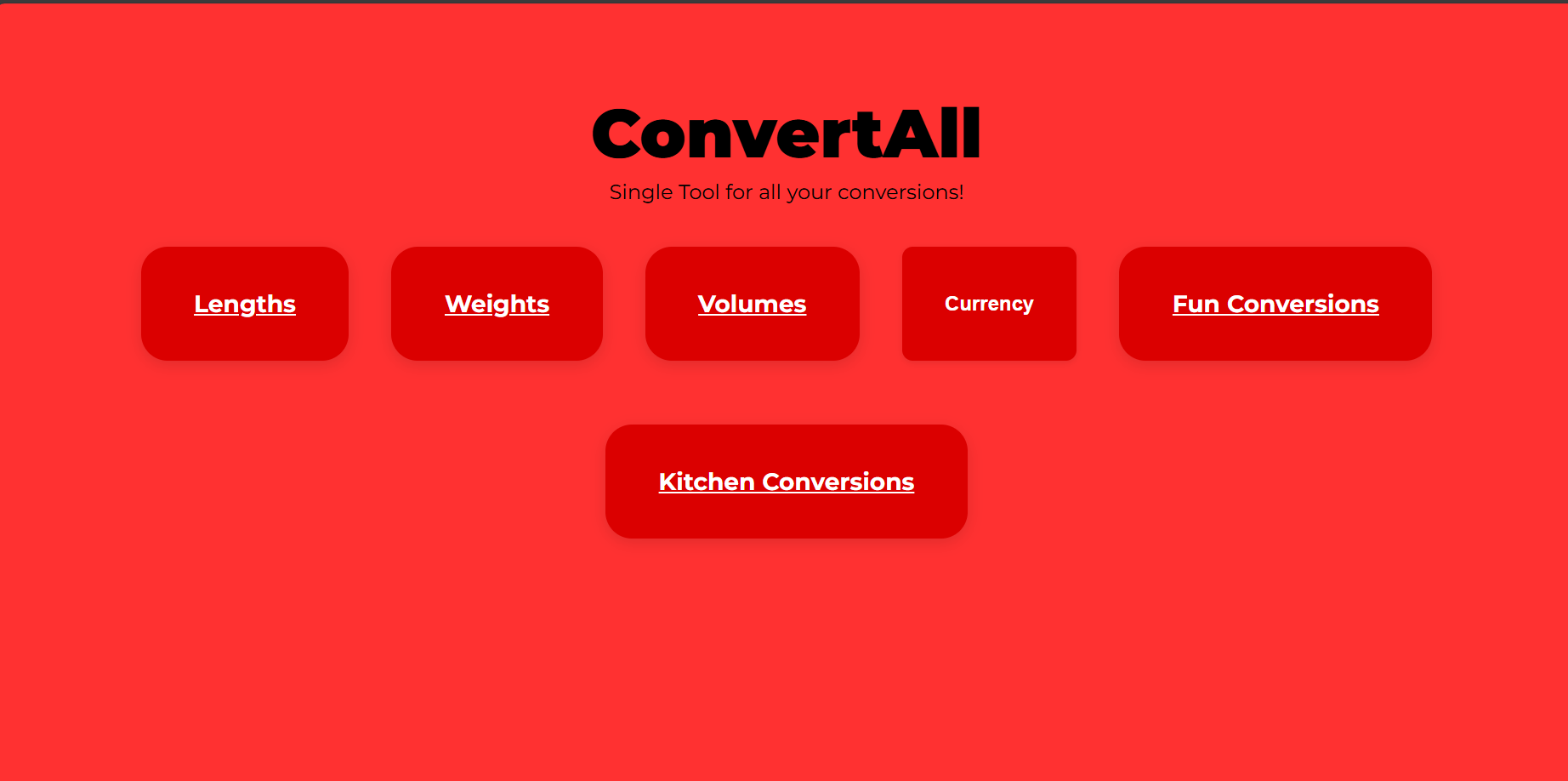 ConvertAll

Single Tool for all your conversions!

Lengths

Weights

Volumes

Currency

Fun Conversions

Kitchen Conversions